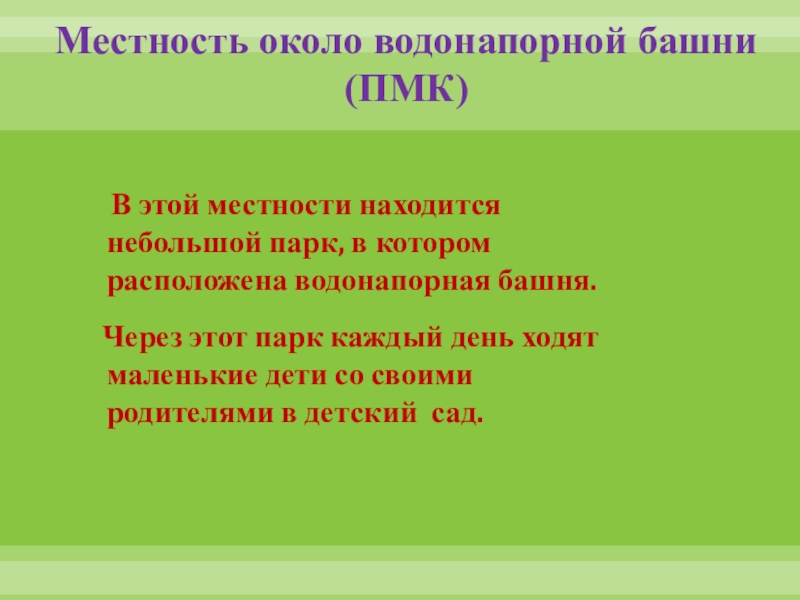 Местность около водонапорной башни (ПМК)

В этой местности находится небольшой парк, в котором расположена водонапорная башня.

Через этот парк каждый день ходят маленькие дети со своими родителями в детский сад.